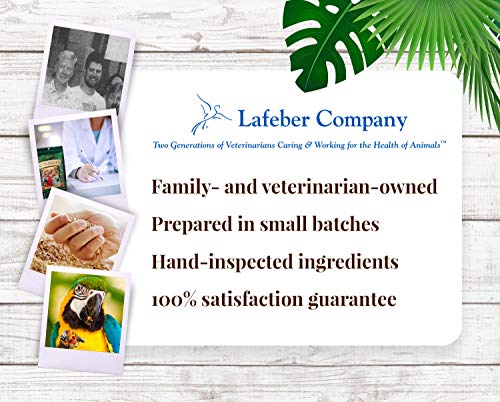 Lafeber Company

Two Generations of Veterinarians Caring & Working for the Health of Animals™

Family- and veterinarian-owned

Prepared in small batches

Hand-inspected ingredients

100% satisfaction guarantee